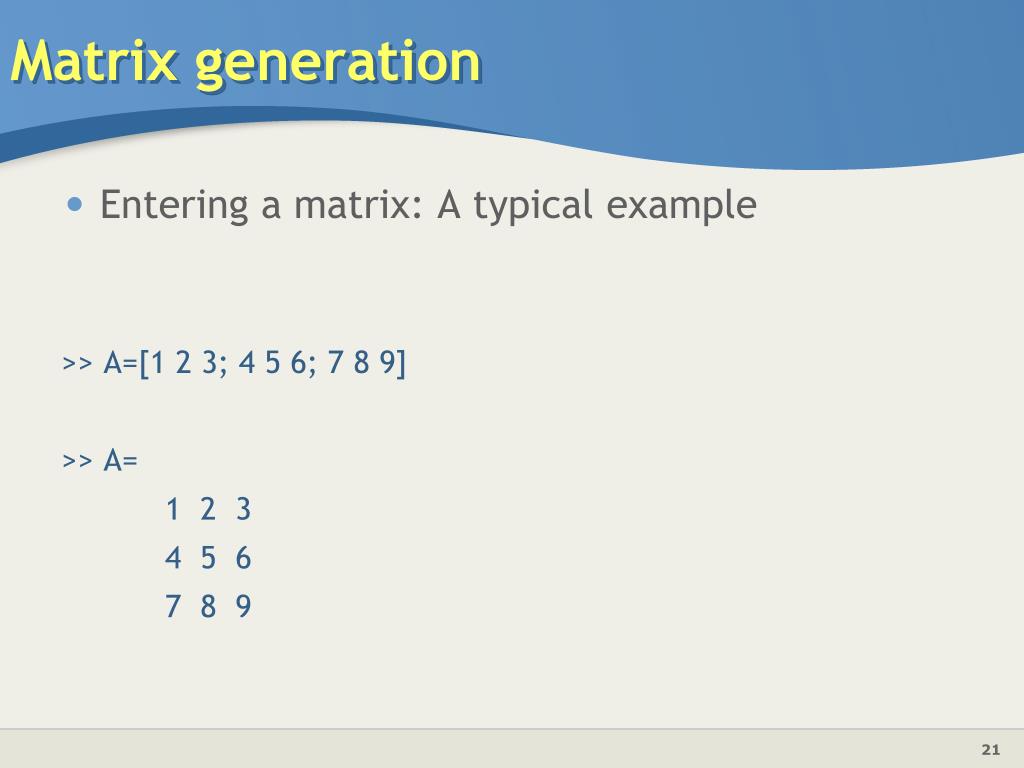 Matrix generation

• Entering a matrix: A typical example

>> A=[1 2 3; 4 5 6; 7 8 9]

>> A=

1 2 3
4 5 6
7 8 9

21